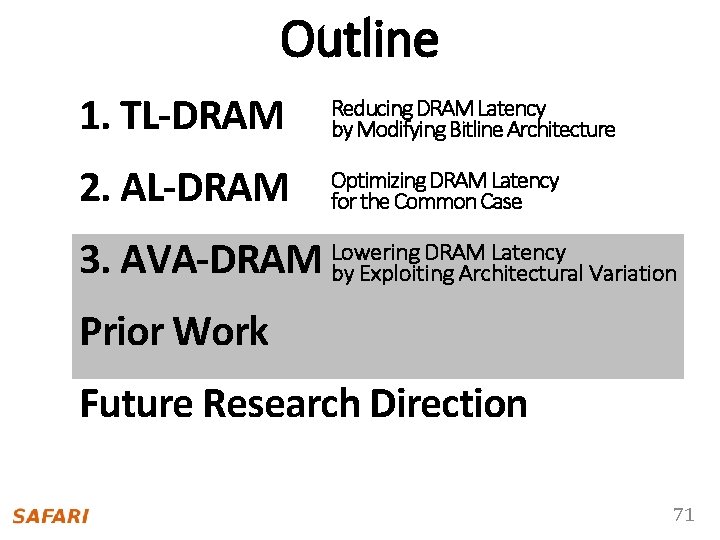 Outline

1. TL-DRAM Reducing DRAM Latency by Modifying Bitline Architecture

2. AL-DRAM Optimizing DRAM Latency for the Common Case

3. AVA-DRAM Lowering DRAM Latency by Exploiting Architectural Variation

Prior Work

Future Research Direction

SAFARI

71